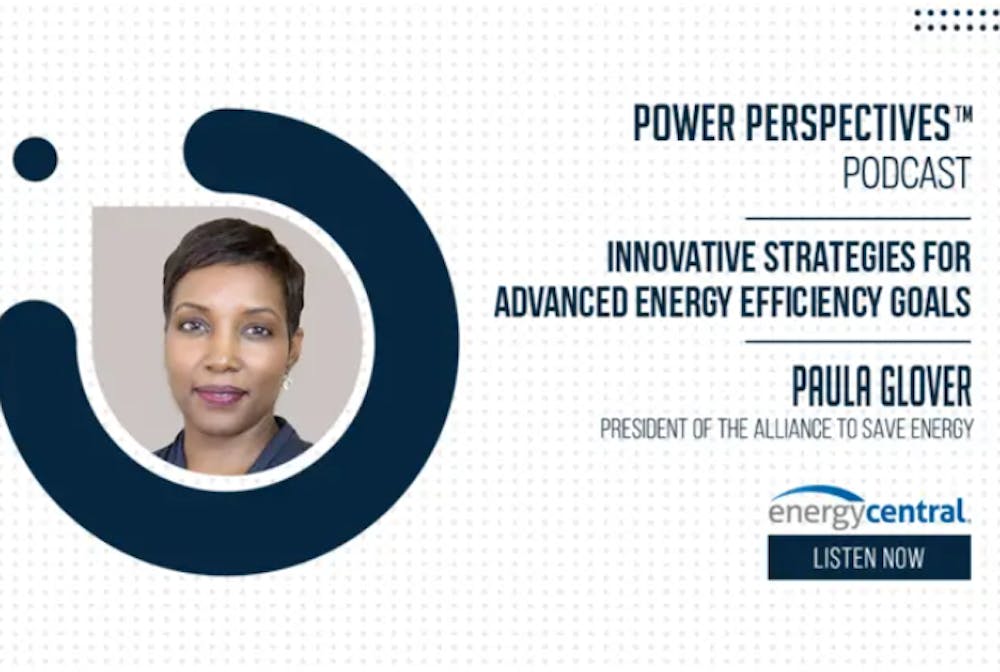 POWER PERSPECTIVES™
PODCAST

INNOVATIVE STRATEGIES FOR ADVANCED ENERGY EFFICIENCY GOALS

PAULA GLOVER
PRESIDENT OF THE ALLIANCE TO SAVE ENERGY

energycentral.

LISTEN NOW